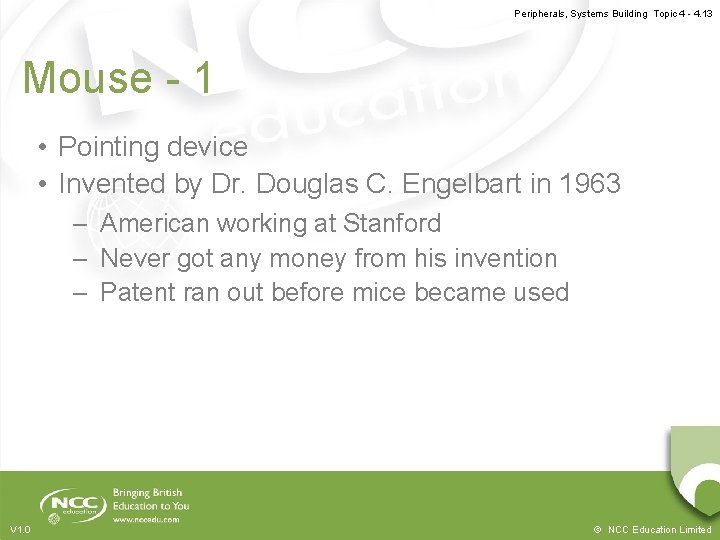 Peripherals, Systems Building Topic 4 - 4.13

Mouse - 1

• Pointing device
• Invented by Dr. Douglas C. Engelbart in 1963
– American working at Stanford
– Never got any money from his invention
– Patent ran out before mice became used

NCC education
Bringing British Education to You
www.nccedu.com

V1.0

© NCC Education Limited